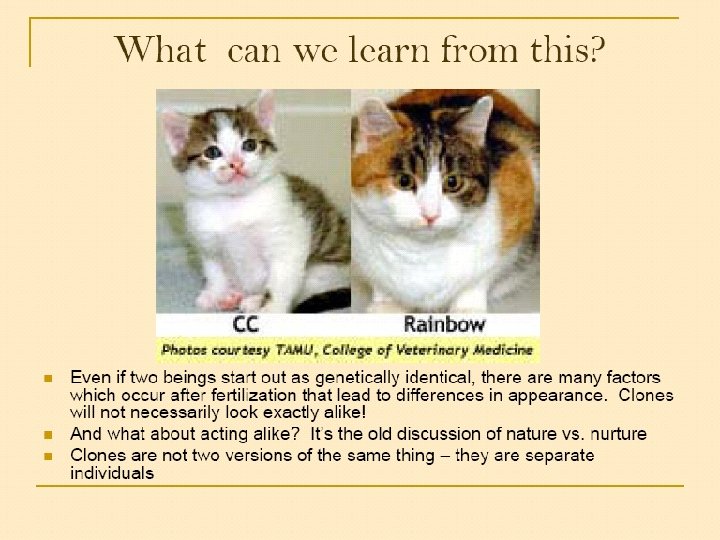 What can we learn from this?

CC

Rainbow

Photos courtesy TAMU, College of Veterinary Medicine

- Even if two beings start out as genetically identical, there are many factors which occur after fertilization that lead to differences in appearance. Clones will not necessarily look exactly alike!
- And what about acting alike? It's the old discussion of nature vs. nurture
- Clones are not two versions of the same thing – they are separate individuals